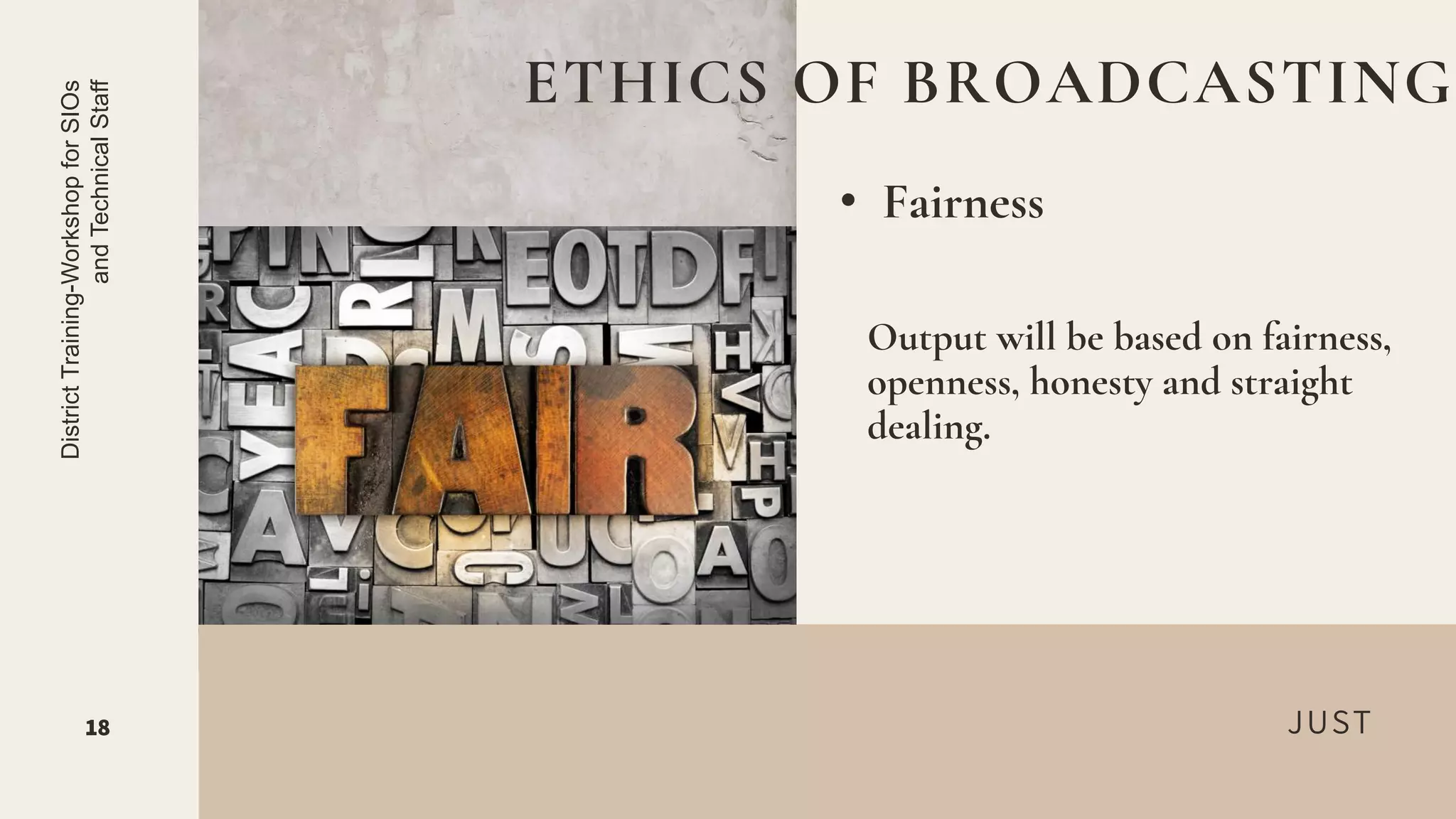 District Training-Workshop for SIOs and Technical Staff

ETHICS OF BROADCASTING

FAIR

• Fairness

Output will be based on fairness, openness, honesty and straight dealing.

18

JUST